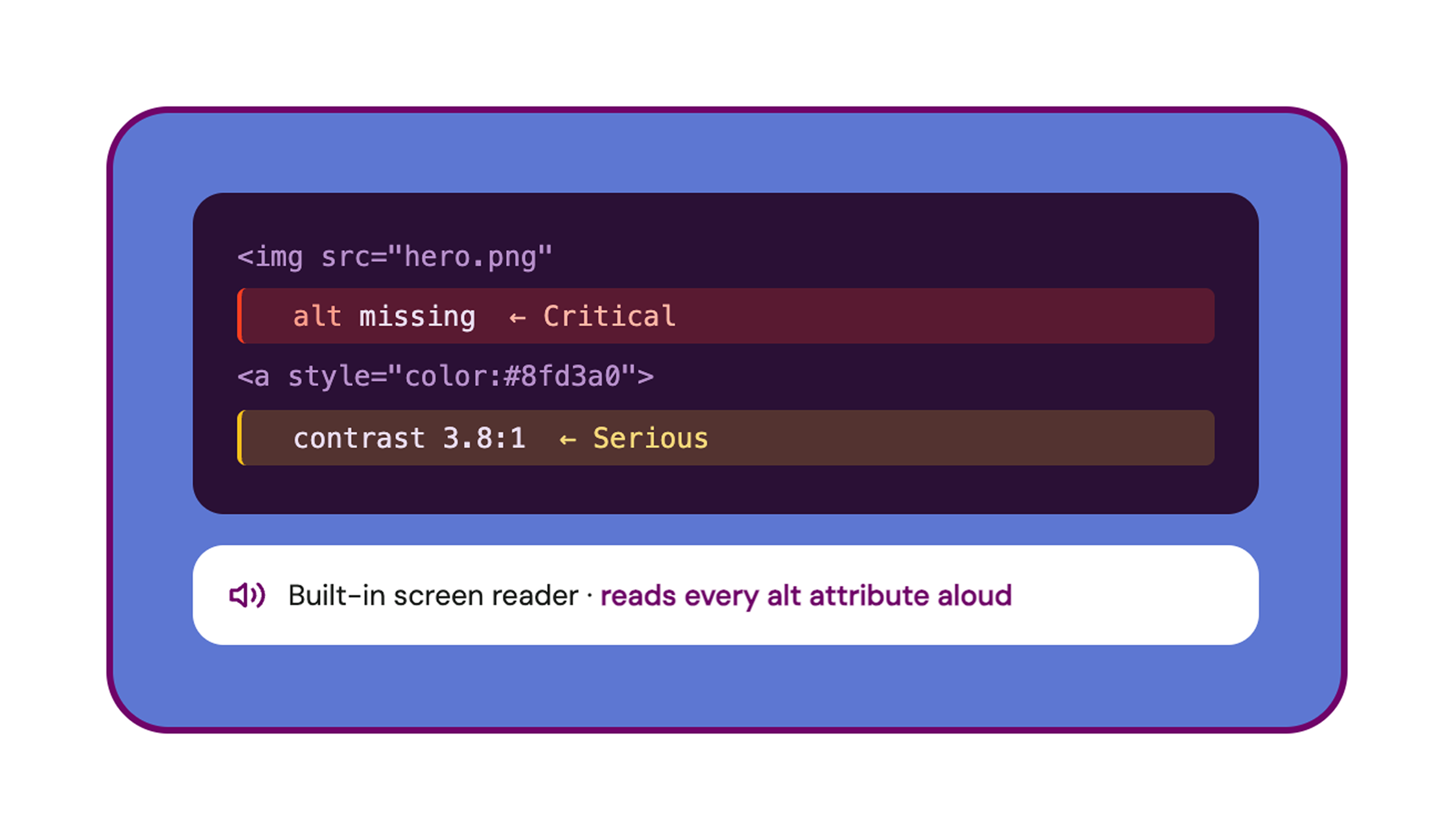 <img src="hero.png"

alt missing ← Critical

<a style="color:#8fd3a0">

contrast 3.8:1 ← Serious

Built-in screen reader · reads every alt attribute aloud